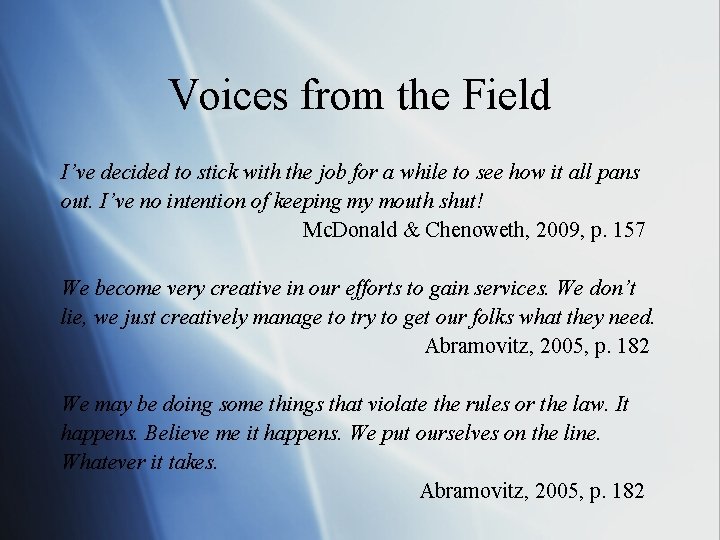 Voices from the Field

I've decided to stick with the job for a while to see how it all pans out. I've no intention of keeping my mouth shut!

McDonald & Chenoweth, 2009, p. 157

We become very creative in our efforts to gain services. We don't lie, we just creatively manage to try to get our folks what they need.

Abramovitz, 2005, p. 182

We may be doing some things that violate the rules or the law. It happens. Believe me it happens. We put ourselves on the line. Whatever it takes.

Abramovitz, 2005, p. 182